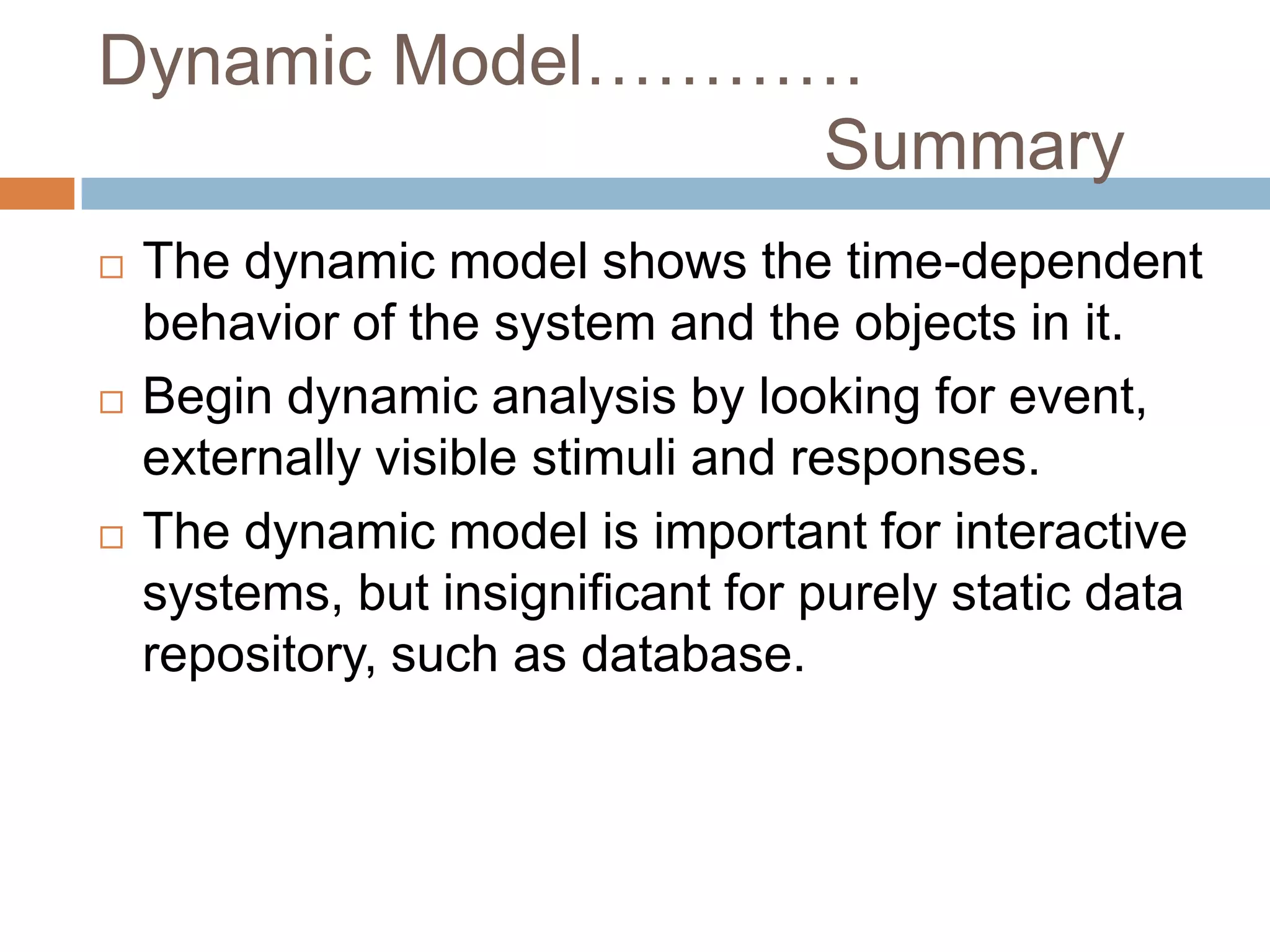 Dynamic Model…………
Summary

□ The dynamic model shows the time-dependent behavior of the system and the objects in it.

□ Begin dynamic analysis by looking for event, externally visible stimuli and responses.

□ The dynamic model is important for interactive systems, but insignificant for purely static data repository, such as database.